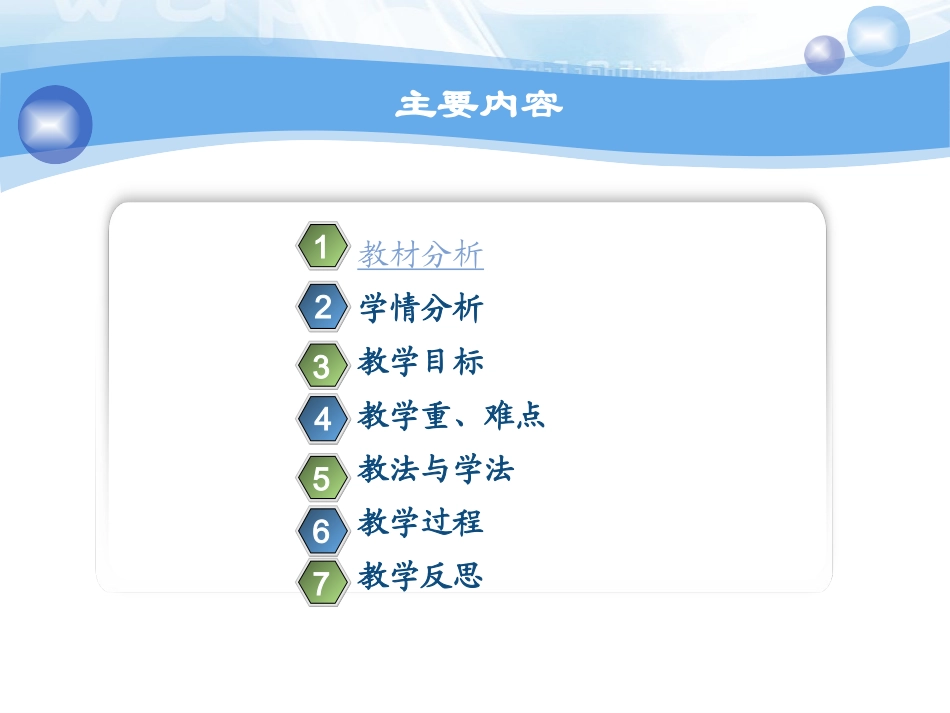 主要内容

1 教材分析
2 学情分析
3 教学目标
4 教学重、难点
5 教法与学法
6 教学过程
7 教学反思